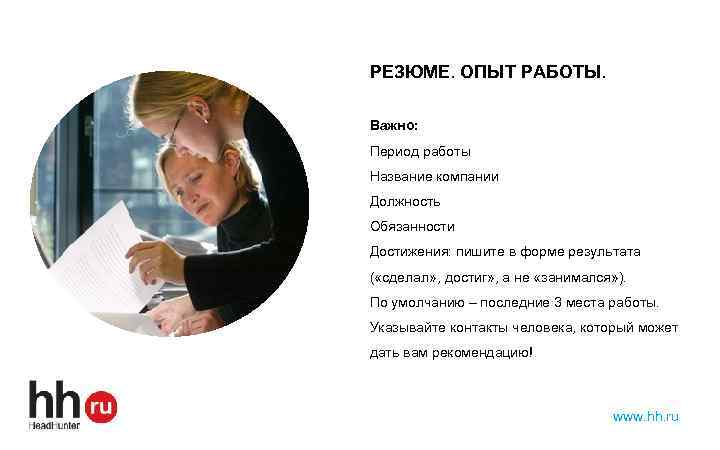 РЕЗЮМЕ. ОПЫТ РАБОТЫ.

Важно:
Период работы
Название компании
Должность
Обязанности
Достижения: пишите в форме результата («сделал», достиг», а не «занимался»).
По умолчанию – последние 3 места работы.
Указывайте контакты человека, который может дать вам рекомендацию!

hh ru
HeadHunter

www.hh.ru